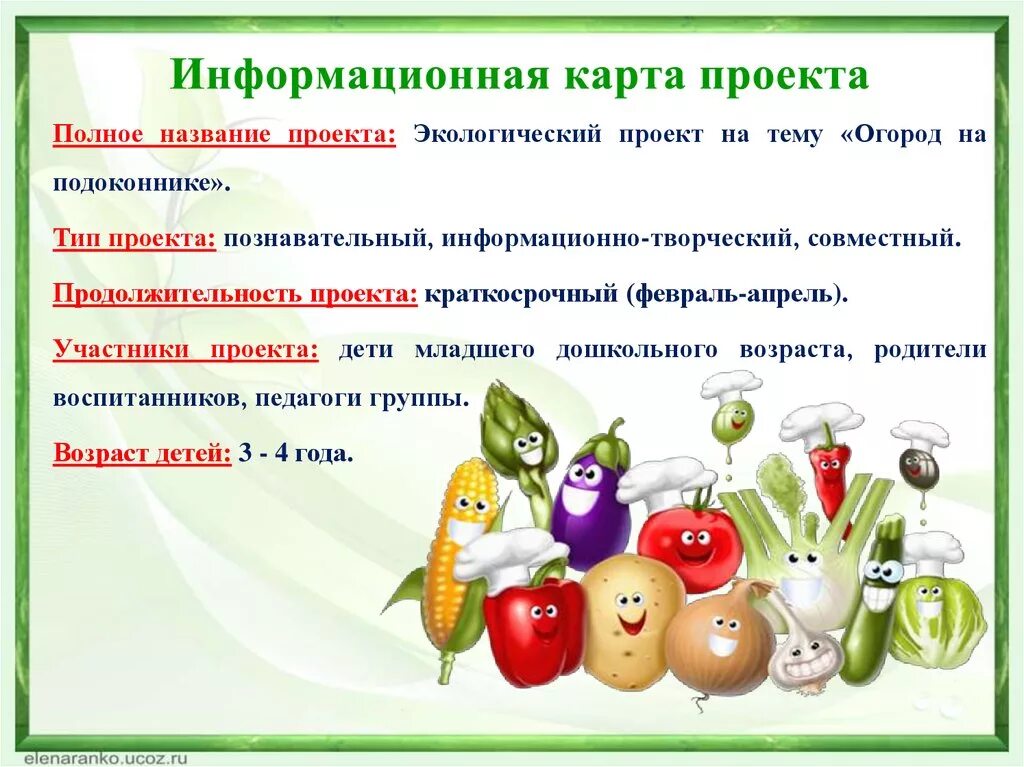 Информационная карта проекта

Полное название проекта: Экологический проект на тему «Огород на подоконнике».

Тип проекта: познавательный, информационно-творческий, совместный.

Продолжительность проекта: краткосрочный (февраль-апрель).

Участники проекта: дети младшего дошкольного возраста, родители воспитанников, педагоги группы.

Возраст детей: 3 - 4 года.

elenaranko.ucoz.ru